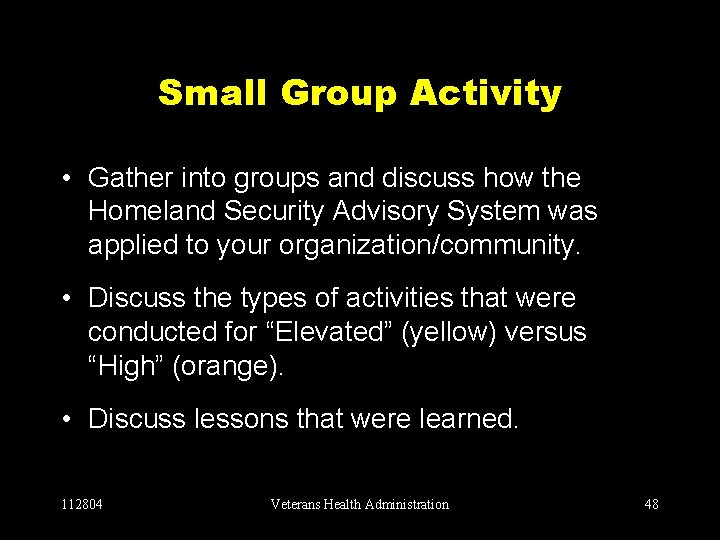 Small Group Activity

• Gather into groups and discuss how the Homeland Security Advisory System was applied to your organization/community.

• Discuss the types of activities that were conducted for “Elevated” (yellow) versus “High” (orange).

• Discuss lessons that were learned.

112804

Veterans Health Administration

48